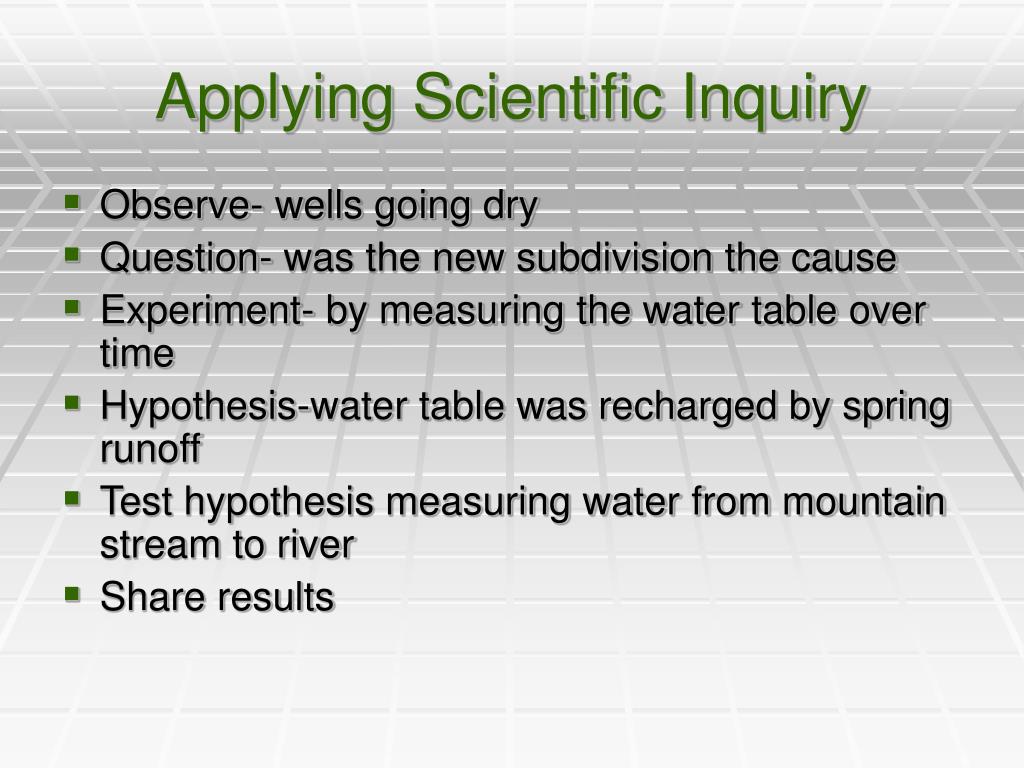 Applying Scientific Inquiry

- Observe- wells going dry
- Question- was the new subdivision the cause
- Experiment- by measuring the water table over time
- Hypothesis-water table was recharged by spring runoff
- Test hypothesis measuring water from mountain stream to river
- Share results